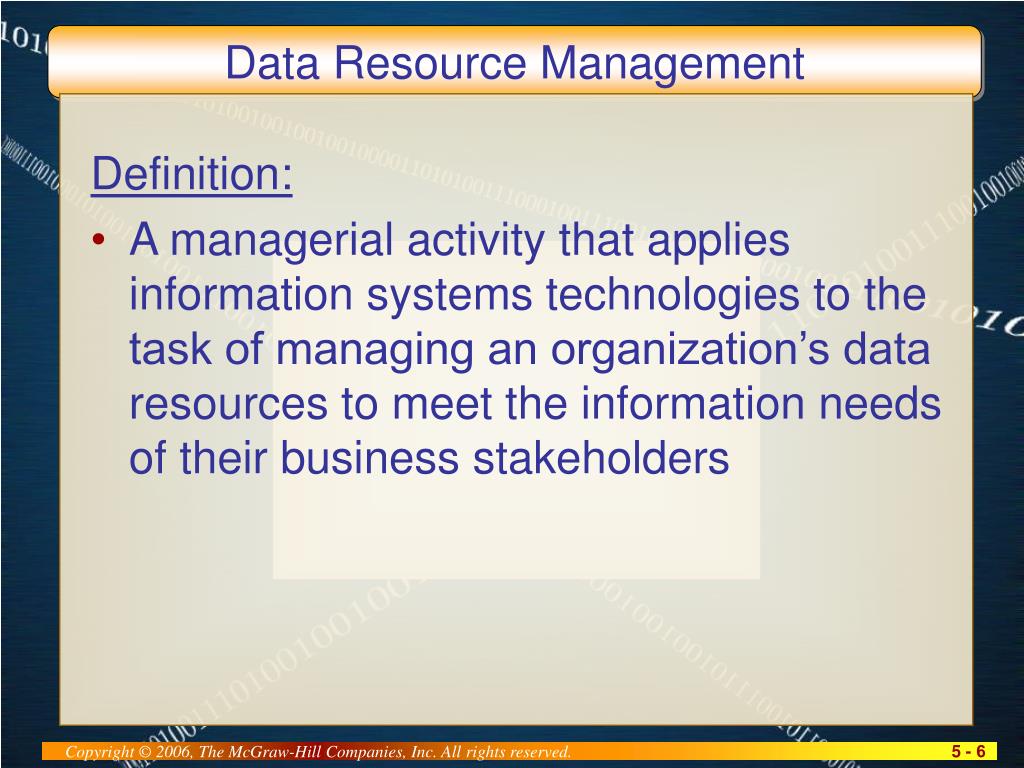 Data Resource Management

Definition:

• A managerial activity that applies information systems technologies to the task of managing an organization's data resources to meet the information needs of their business stakeholders

Copyright © 2006, The McGraw-Hill Companies, Inc. All rights reserved.

5 - 6